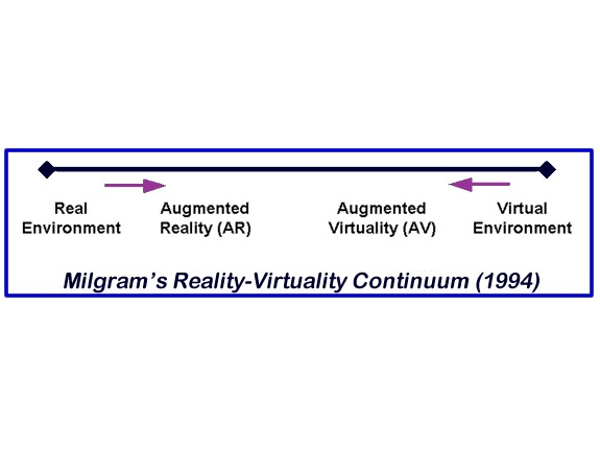 Real Environment

Augmented Reality (AR)

Augmented Virtuality (AV)

Virtual Environment

Milgram's Reality-Virtuality Continuum (1994)